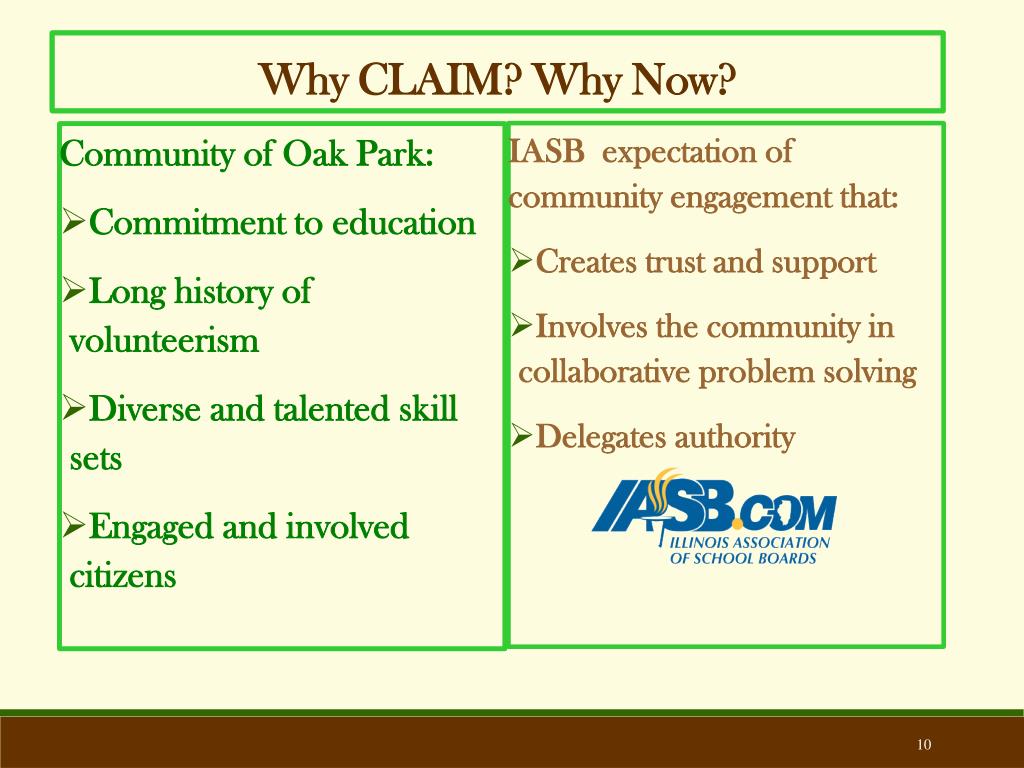 Why CLAIM? Why Now?

Community of Oak Park:

➢Commitment to education

➢Long history of volunteerism

➢Diverse and talented skill sets

➢Engaged and involved citizens

IASB expectation of community engagement that:

➢Creates trust and support

➢Involves the community in collaborative problem solving

➢Delegates authority

IASB.COM
ILLINOIS ASSOCIATION OF SCHOOL BOARDS

10